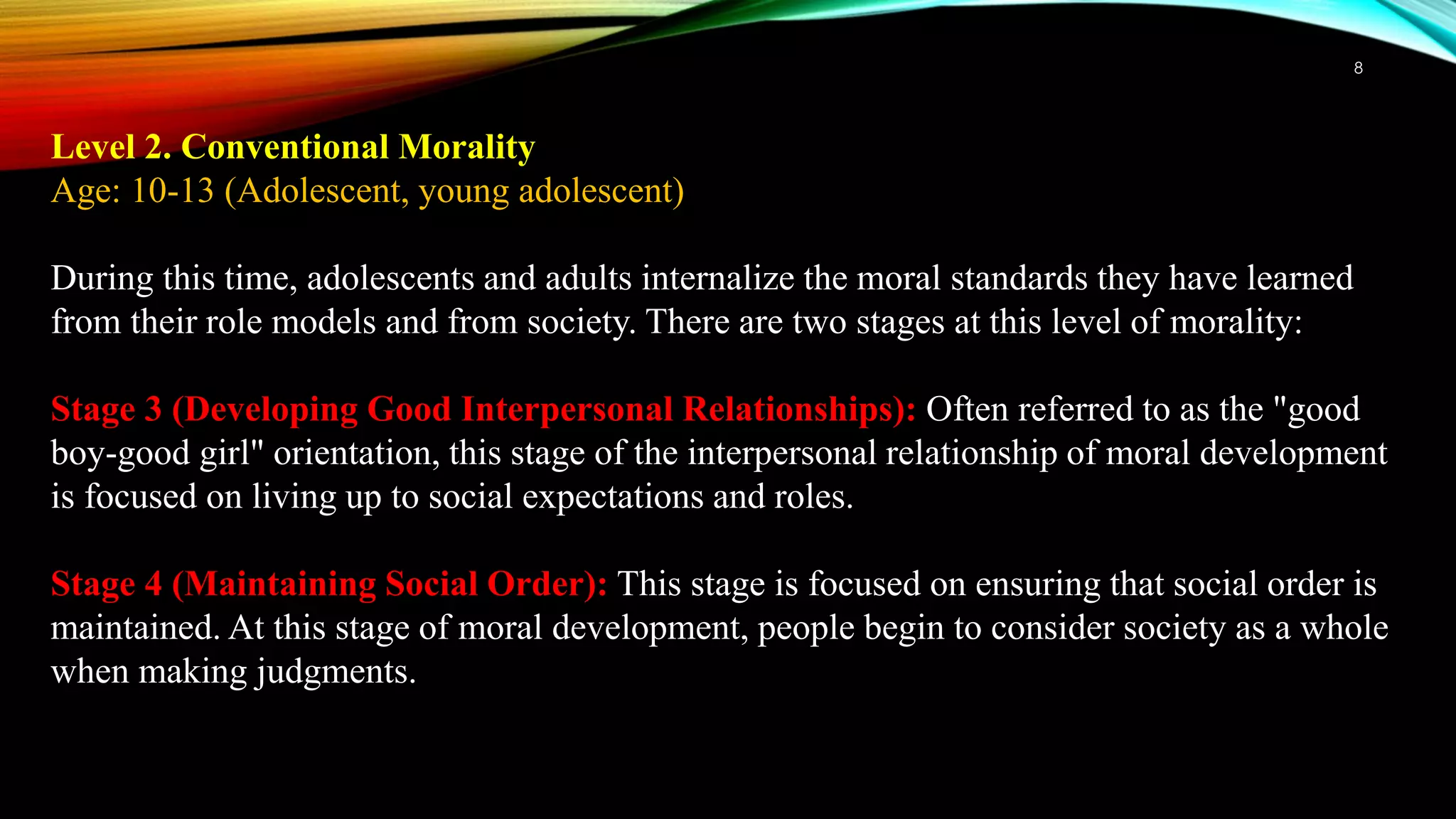 8

Level 2. Conventional Morality
Age: 10-13 (Adolescent, young adolescent)

During this time, adolescents and adults internalize the moral standards they have learned from their role models and from society. There are two stages at this level of morality:

Stage 3 (Developing Good Interpersonal Relationships): Often referred to as the "good boy-good girl" orientation, this stage of the interpersonal relationship of moral development is focused on living up to social expectations and roles.

Stage 4 (Maintaining Social Order): This stage is focused on ensuring that social order is maintained. At this stage of moral development, people begin to consider society as a whole when making judgments.